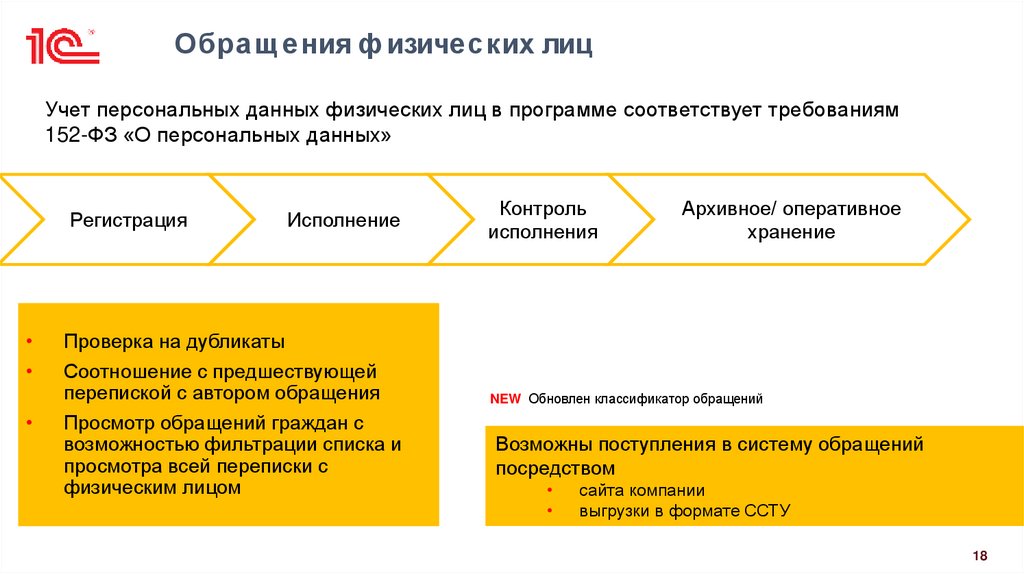 1С

Обращения физических лиц

Учет персональных данных физических лиц в программе соответствует требованиям 152-ФЗ «О персональных данных»

Регистрация

Исполнение

Контроль исполнения

Архивное/ оперативное хранение

• Проверка на дубликаты
• Соотношение с предшествующей перепиской с автором обращения
• Просмотр обращений граждан с возможностью фильтрации списка и просмотра всей переписки с физическим лицом

NEW Обновлен классификатор обращений

Возможны поступления в систему обращений посредством
• сайта компании
• выгрузки в формате ССТУ

18